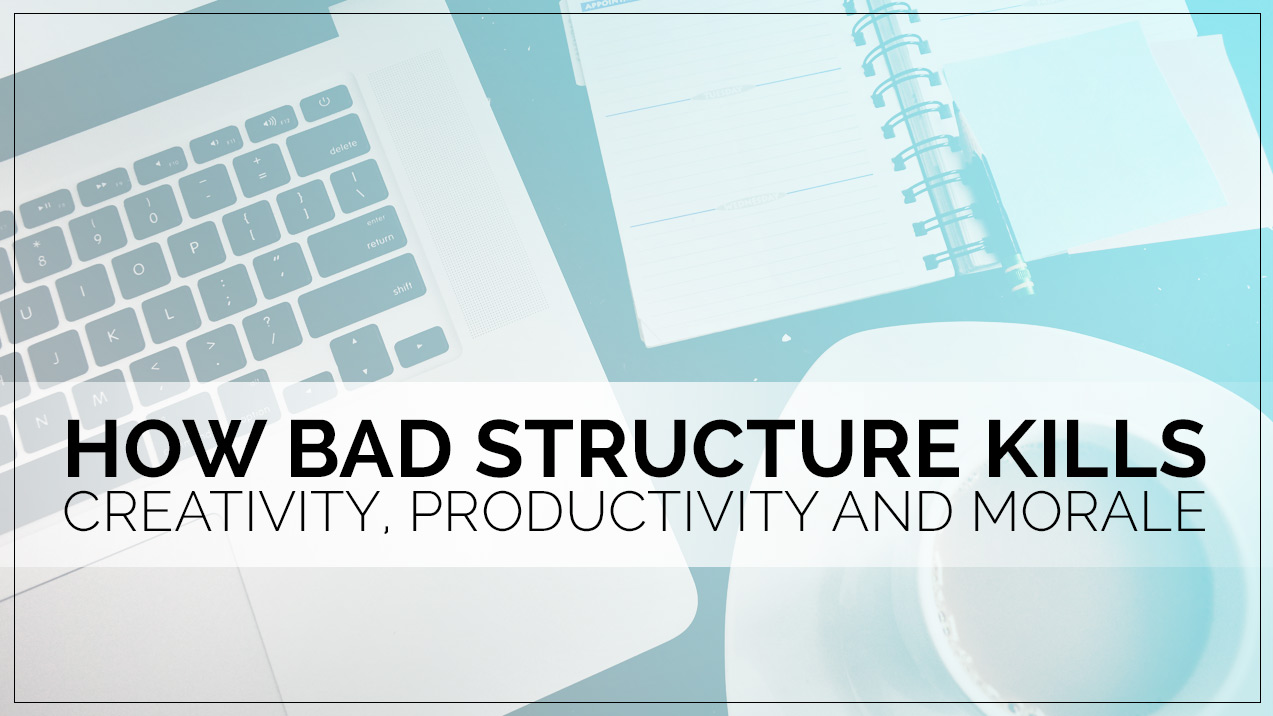 HOW BAD STRUCTURE KILLS
CREATIVITY, PRODUCTIVITY AND MORALE